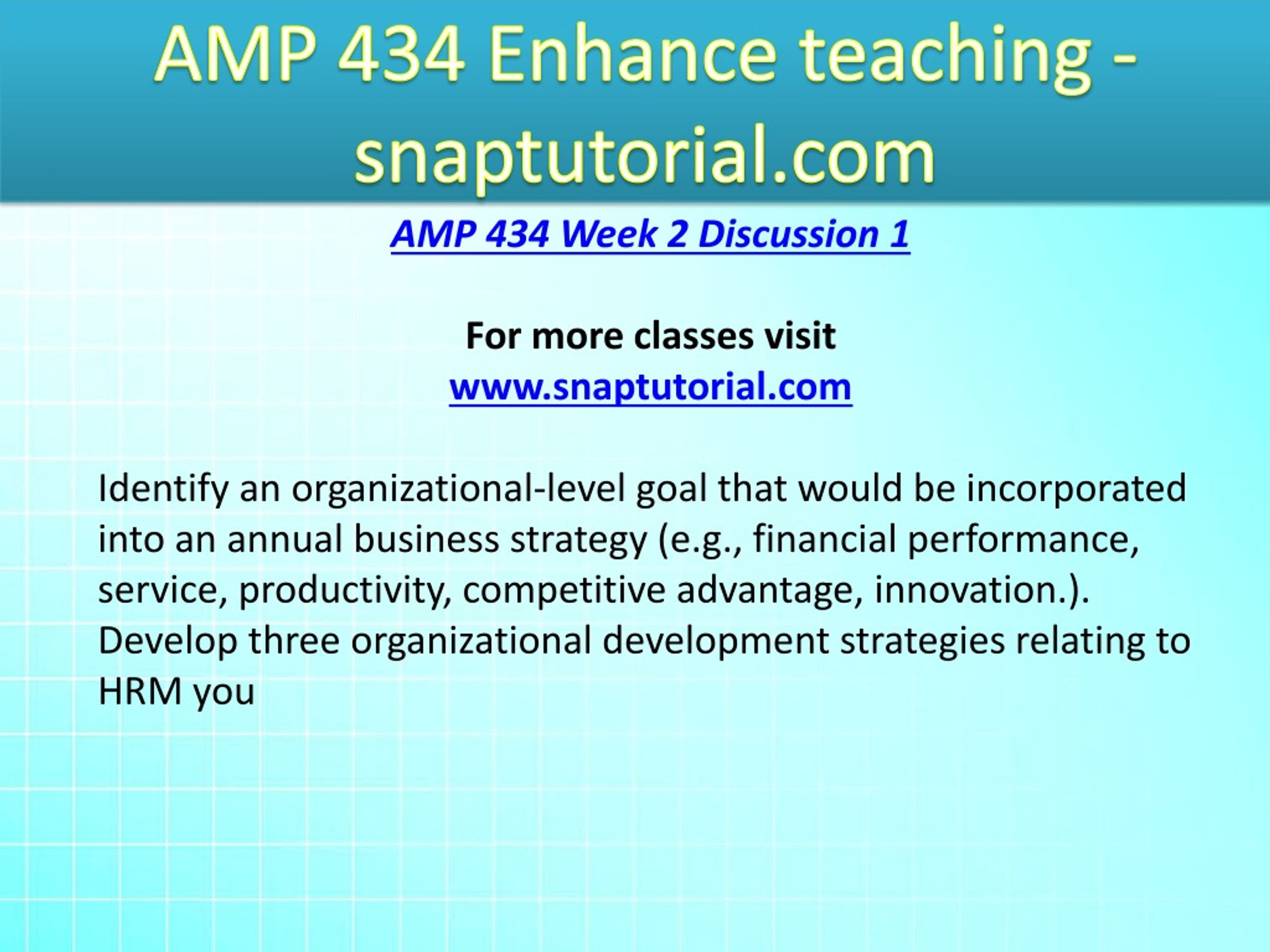 AMP 434 Enhance teaching - snaptutorial.com

AMP 434 Week 2 Discussion 1

For more classes visit
www.snaptutorial.com

Identify an organizational-level goal that would be incorporated into an annual business strategy (e.g., financial performance, service, productivity, competitive advantage, innovation.). Develop three organizational development strategies relating to HRM you